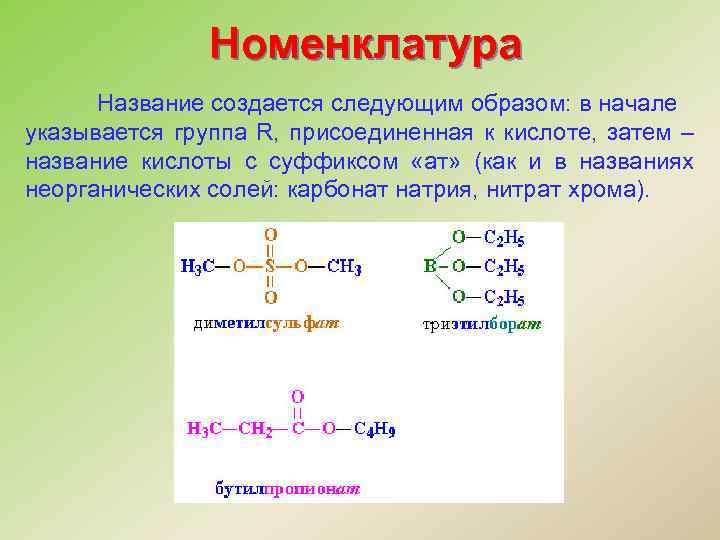 Номенклатура

Название создается следующим образом: в начале указывается группа R, присоединенная к кислоте, затем – название кислоты с суффиксом «ат» (как и в названиях неорганических солей: карбонат натрия, нитрат хрома).

O
$H_3C—O—S—O—CH_3$
O

диметилсульфат

$O—C_2H_5$
$B—O—C_2H_5$
$O—C_2H_5$

триэтилборат

O
$H_3C—CH_2—C—O—C_4H_9$

бутилпропионат